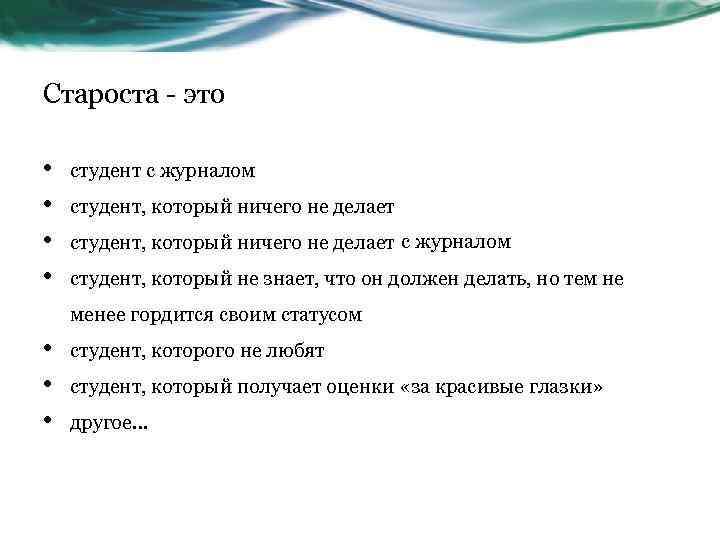 Староста - это

• студент с журналом
• студент, который ничего не делает
• студент, который ничего не делает с журналом
• студент, который не знает, что он должен делать, но тем не менее гордится своим статусом
• студент, которого не любят
• студент, который получает оценки «за красивые глазки»
• другое...